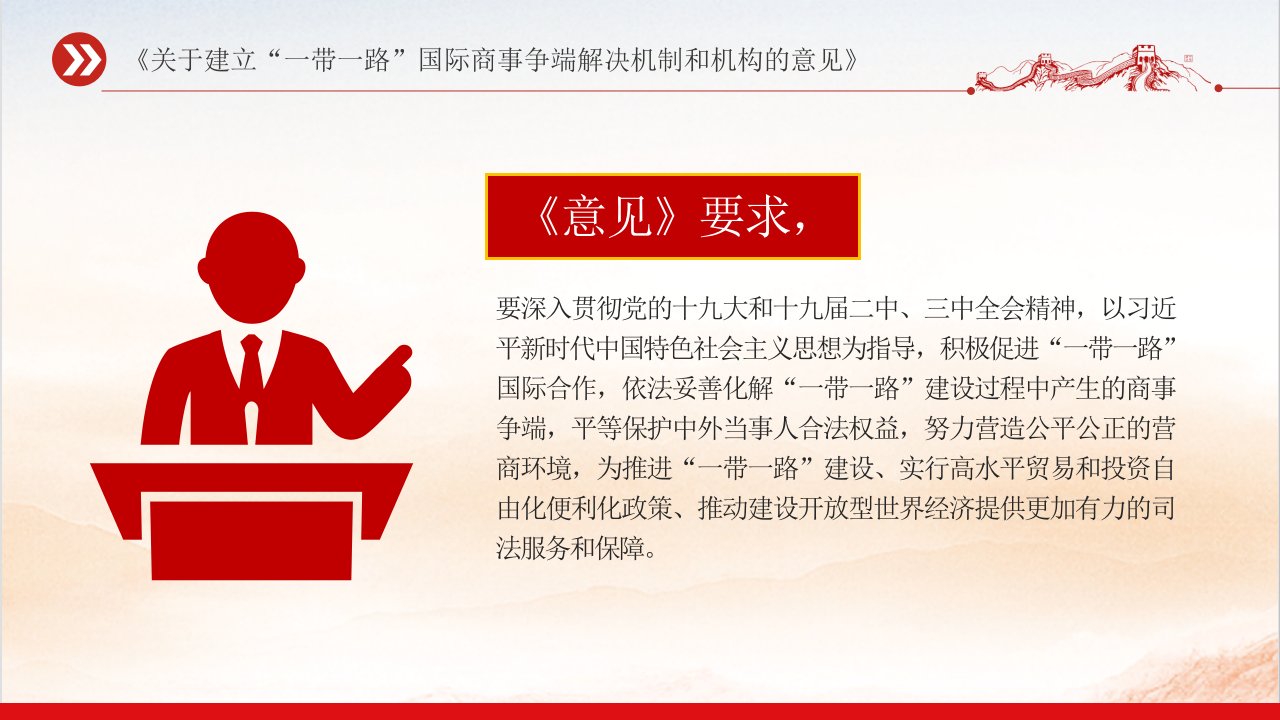 《关于建立“一带一路”国际商事争端解决机制和机构的意见》

《意见》要求，

要深入贯彻党的十九大和十九届二中、三中全会精神，以习近平新时代中国特色社会主义思想为指导，积极促进“一带一路”国际合作，依法妥善化解“一带一路”建设过程中产生的商事争端，平等保护中外当事人合法权益，努力营造公平公正的营商环境，为推进“一带一路”建设、实行高水平贸易和投资自由化便利化政策、推动建设开放型世界经济提供更加有力的司法服务和保障。